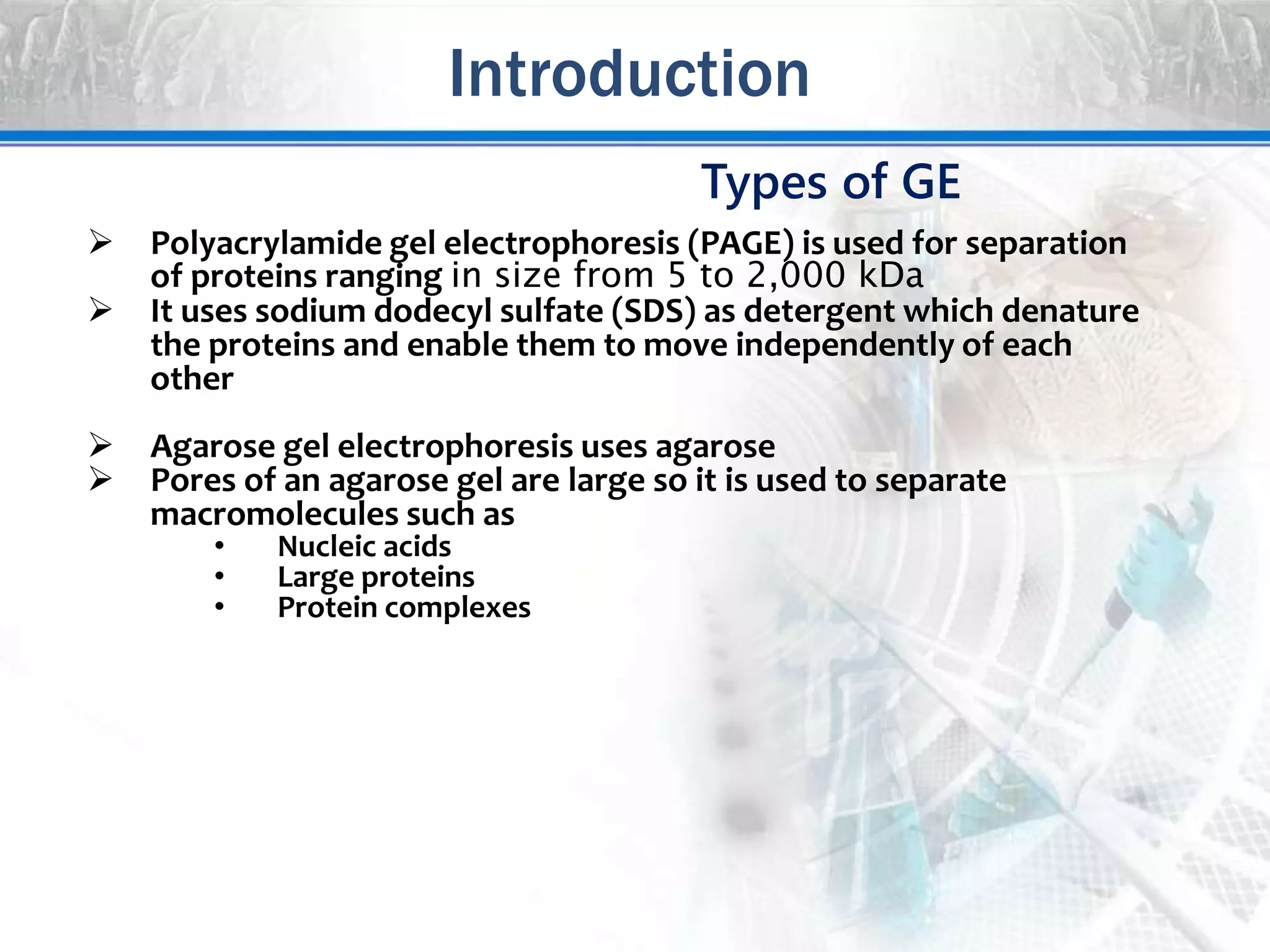 Introduction

Types of GE

➢ Polyacrylamide gel electrophoresis (PAGE) is used for separation of proteins ranging in size from 5 to 2,000 kDa
➢ It uses sodium dodecyl sulfate (SDS) as detergent which denature the proteins and enable them to move independently of each other

➢ Agarose gel electrophoresis uses agarose
➢ Pores of an agarose gel are large so it is used to separate macromolecules such as
• Nucleic acids
• Large proteins
• Protein complexes